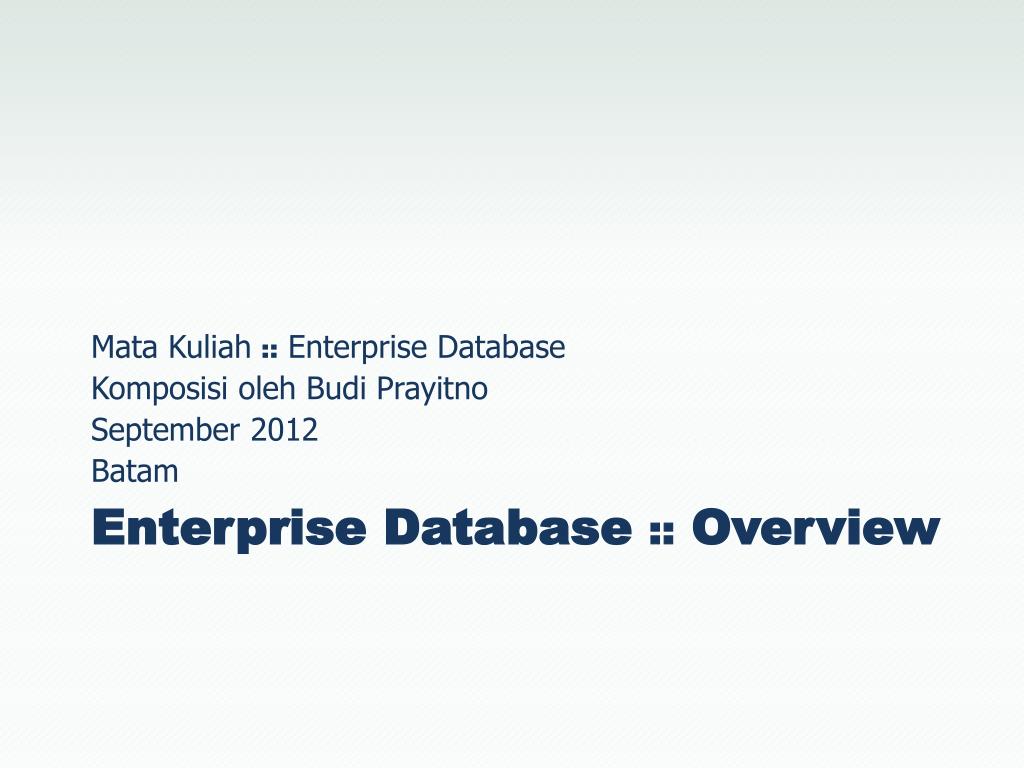 Mata Kuliah :: Enterprise Database
Komposisi oleh Budi Prayitno
September 2012
Batam

Enterprise Database :: Overview